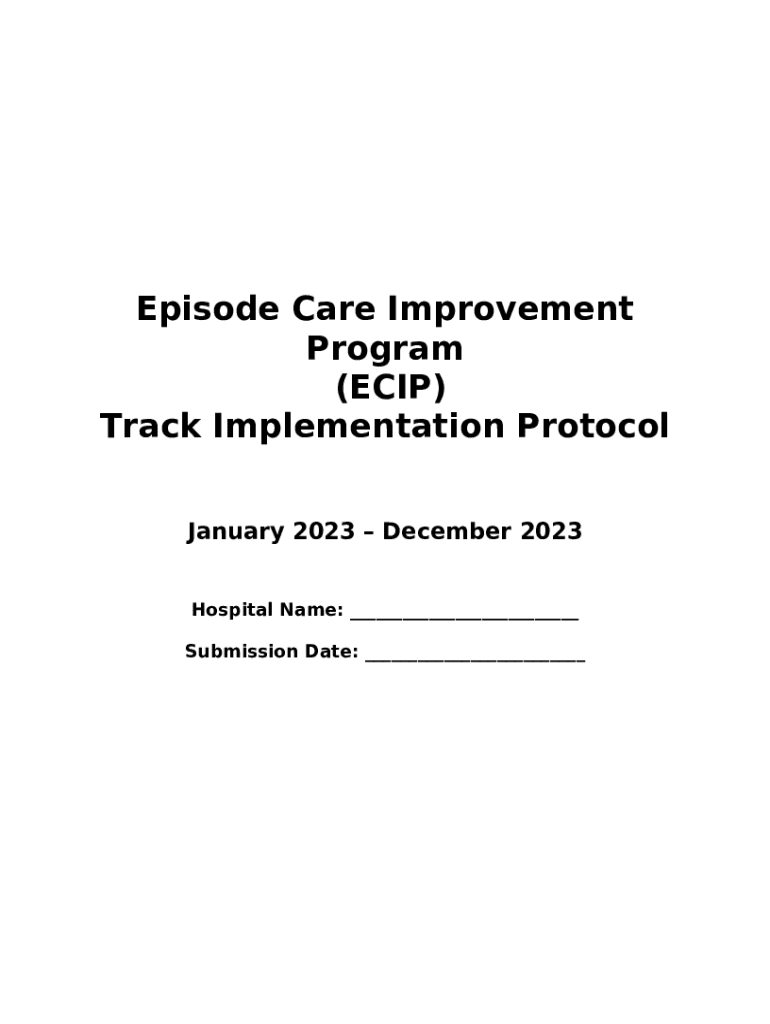 Episode Care Improvement Program (ECIP)
Track Implementation Protocol

January 2023 – December 2023

Hospital Name: ________________________

Submission Date: ________________________